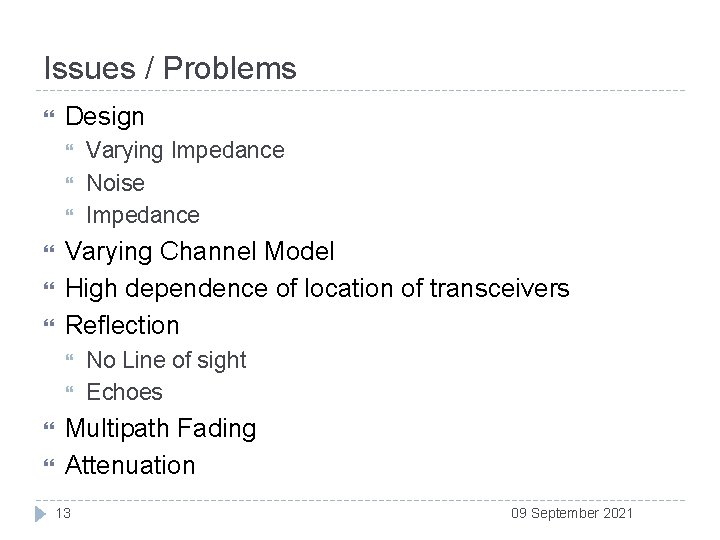 Issues / Problems

- Design
  - Varying Impedance
  - Noise
  - Impedance
- Varying Channel Model
- High dependence of location of transceivers
- Reflection
  - No Line of sight
  - Echoes
- Multipath Fading
- Attenuation

13

09 September 2021